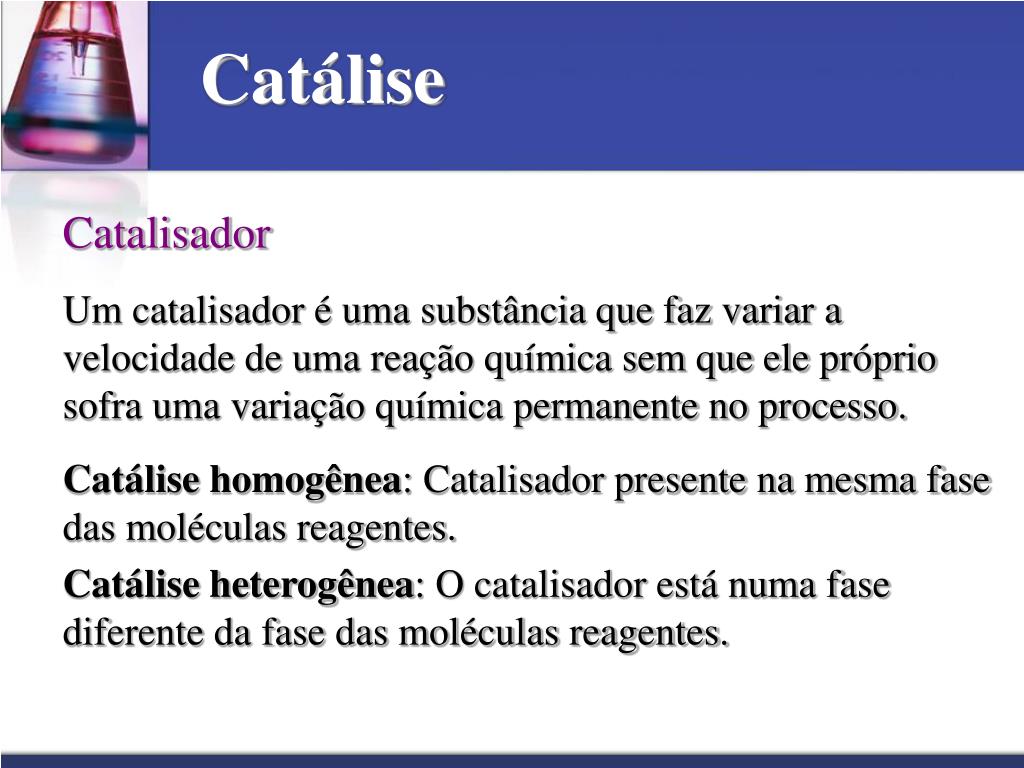 Catálise

Catalisador

Um catalisador é uma substância que faz variar a velocidade de uma reação química sem que ele próprio sofra uma variação química permanente no processo.

Catálise homogênea: Catalisador presente na mesma fase das moléculas reagentes.

Catálise heterogênea: O catalisador está numa fase diferente da fase das moléculas reagentes.